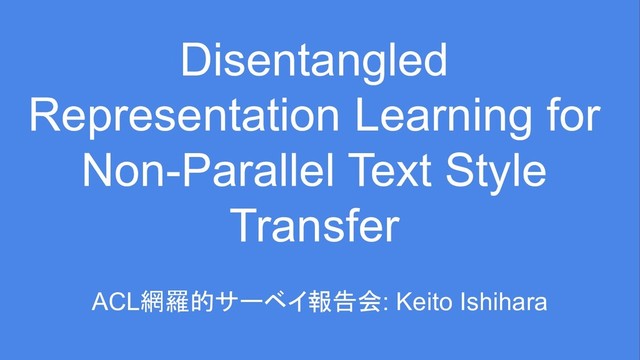 Disentangled Representation Learning for Non-Parallel Text Style Transfer

ACL網羅的サーベイ報告会: Keito Ishihara